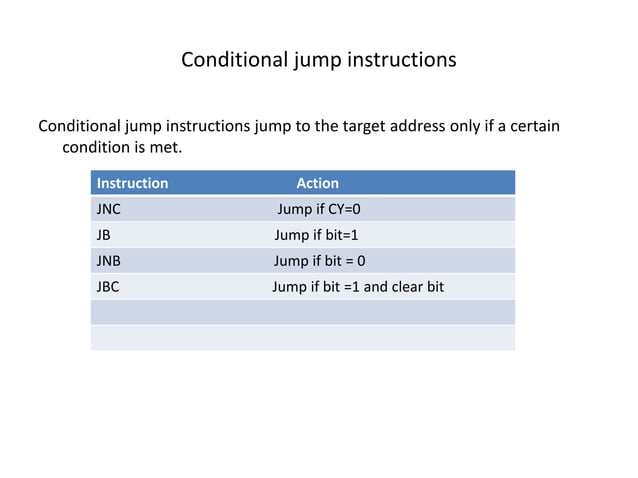 Conditional jump instructions

Conditional jump instructions jump to the target address only if a certain condition is met.

| Instruction | Action |
|---|---|
| JNC | Jump if CY=0 |
| JB | Jump if bit=1 |
| JNB | Jump if bit = 0 |
| JBC | Jump if bit =1 and clear bit |
| | |
| | |